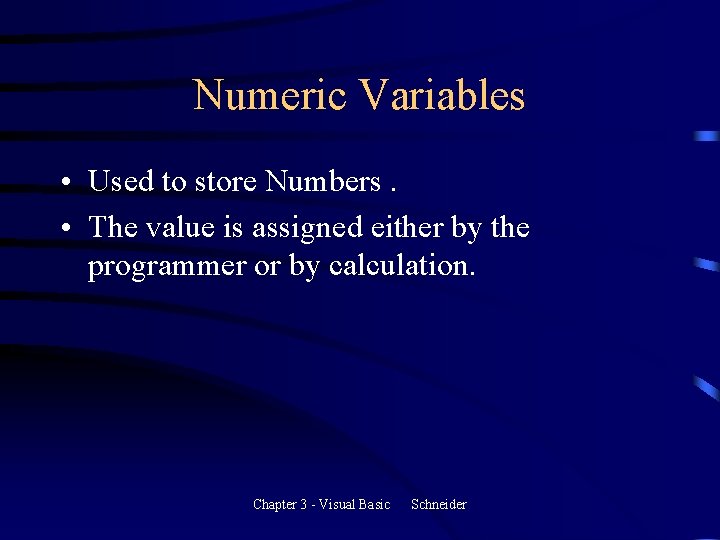 Numeric Variables

• Used to store Numbers .
• The value is assigned either by the programmer or by calculation.

Chapter 3 - Visual Basic Schneider